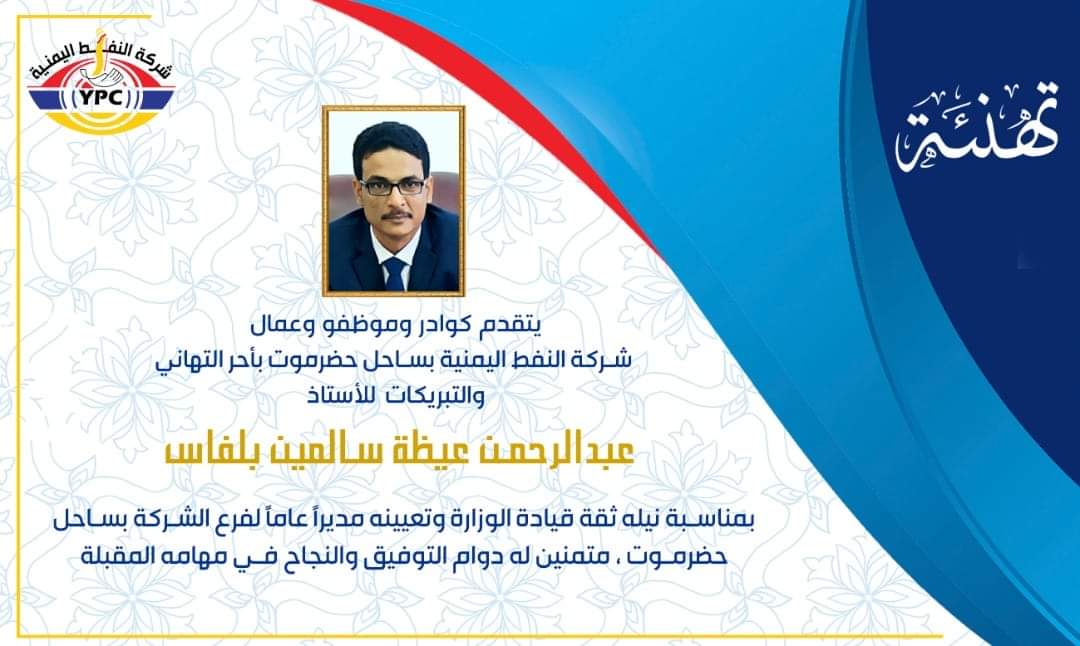 شركة النفط اليمنية
YPC

تهنئة

يتقدم كوادر وموظفو وعمال
شركة النفط اليمنية بساحل حضرموت بأحر التهاني
والتبريكات للأستاذ

عبدالرحمن عيظة سالمين بلفاس

بمناسبة نيله ثقة قيادة الوزارة وتعيينه مديراً عاماً لفرع الشركة بساحل حضرموت ، متمنين له دوام التوفيق والنجاح في مهامه المقبلة